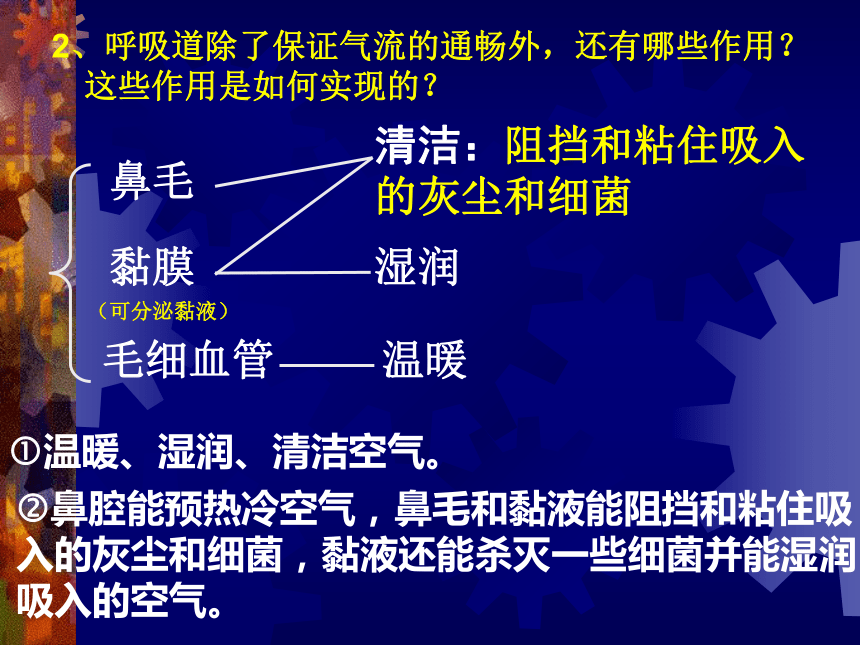 2、呼吸道除了保证气流的通畅外，还有哪些作用？这些作用是如何实现的？

鼻毛
黏膜
（可分泌黏液）
毛细血管

清洁：阻挡和粘住吸入的灰尘和细菌
湿润
温暖

①温暖、湿润、清洁空气。

②鼻腔能预热冷空气，鼻毛和黏液能阻挡和粘住吸入的灰尘和细菌，黏液还能杀灭一些细菌并能湿润吸入的空气。